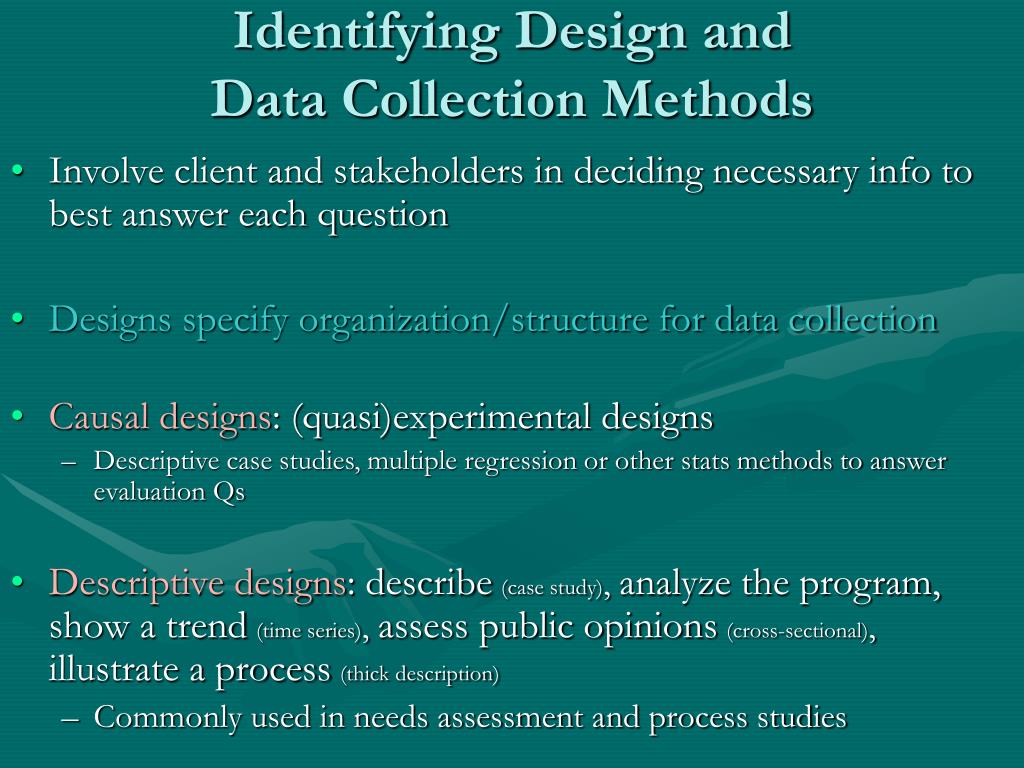 Identifying Design and Data Collection Methods

• Involve client and stakeholders in deciding necessary info to best answer each question

• Designs specify organization/structure for data collection

• Causal designs: (quasi)experimental designs
– Descriptive case studies, multiple regression or other stats methods to answer evaluation Qs

• Descriptive designs: describe (case study), analyze the program, show a trend (time series), assess public opinions (cross-sectional), illustrate a process (thick description)
– Commonly used in needs assessment and process studies